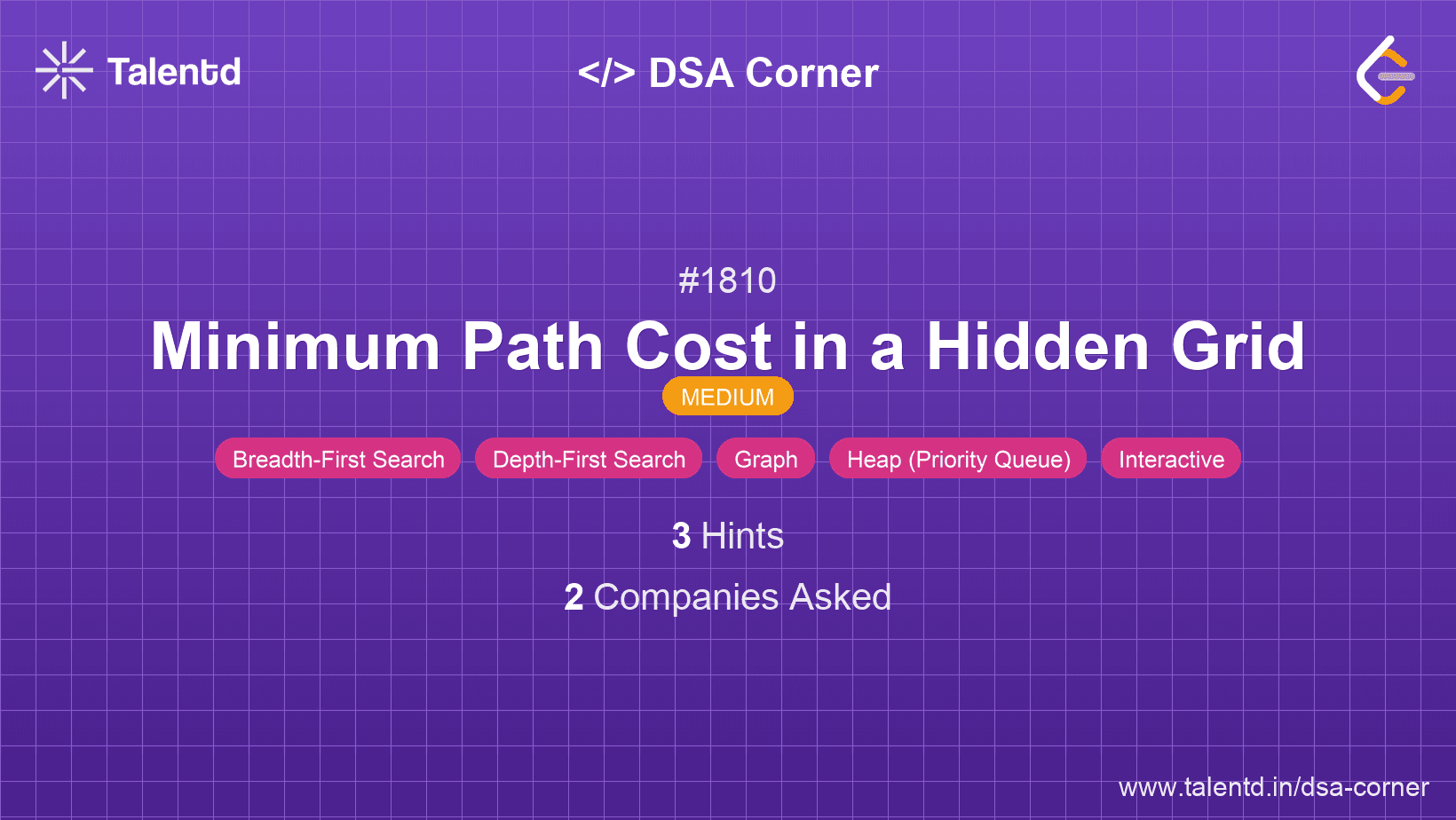 Talentd

</> DSA Corner

#1810

Minimum Path Cost in a Hidden Grid

MEDIUM

Breadth-First Search Depth-First Search Graph Heap (Priority Queue) Interactive

3 Hints

2 Companies Asked

www.talentd.in/dsa-corner